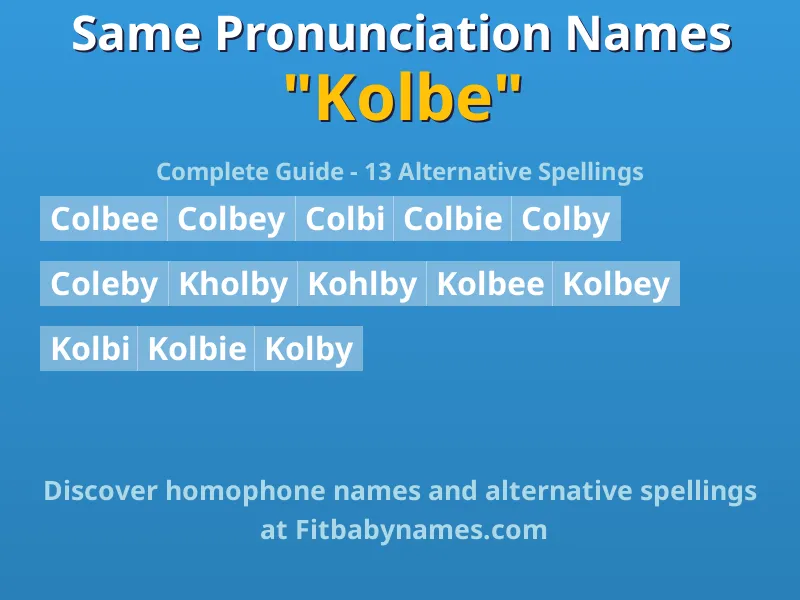 Same Pronunciation Names
"Kolbe"

Complete Guide - 13 Alternative Spellings

Colbee Colbey Colbi Colbie Colby

Coleby Kholby Kohlby Kolbee Kolbey

Kolbi Kolbie Kolby

Discover homophone names and alternative spellings at Fitbabynames.com